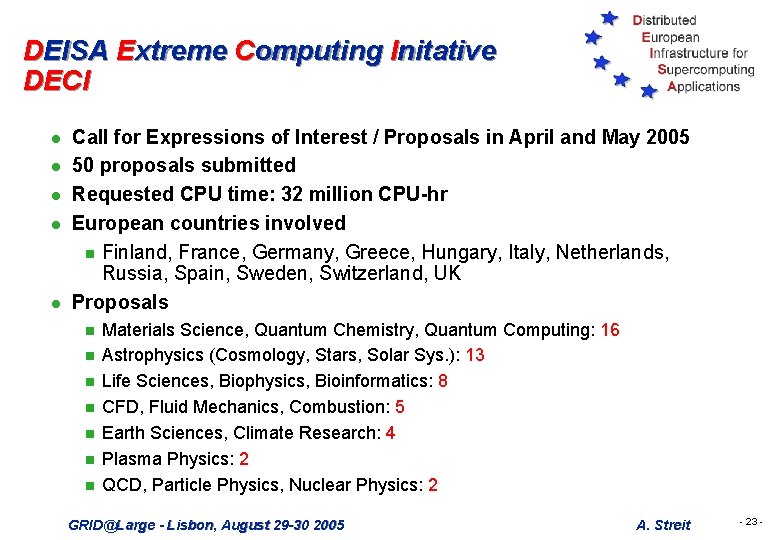 DEISA Extreme Computing Initative
DECI

Distributed
European
Infrastructure for
Supercomputing
Applications

- Call for Expressions of Interest / Proposals in April and May 2005
- 50 proposals submitted
- Requested CPU time: 32 million CPU-hr
- European countries involved
  - Finland, France, Germany, Greece, Hungary, Italy, Netherlands, Russia, Spain, Sweden, Switzerland, UK
- Proposals
  - Materials Science, Quantum Chemistry, Quantum Computing: 16
  - Astrophysics (Cosmology, Stars, Solar Sys.): 13
  - Life Sciences, Biophysics, Bioinformatics: 8
  - CFD, Fluid Mechanics, Combustion: 5
  - Earth Sciences, Climate Research: 4
  - Plasma Physics: 2
  - QCD, Particle Physics, Nuclear Physics: 2

GRID@Large - Lisbon, August 29-30 2005

A. Streit

- 23 -